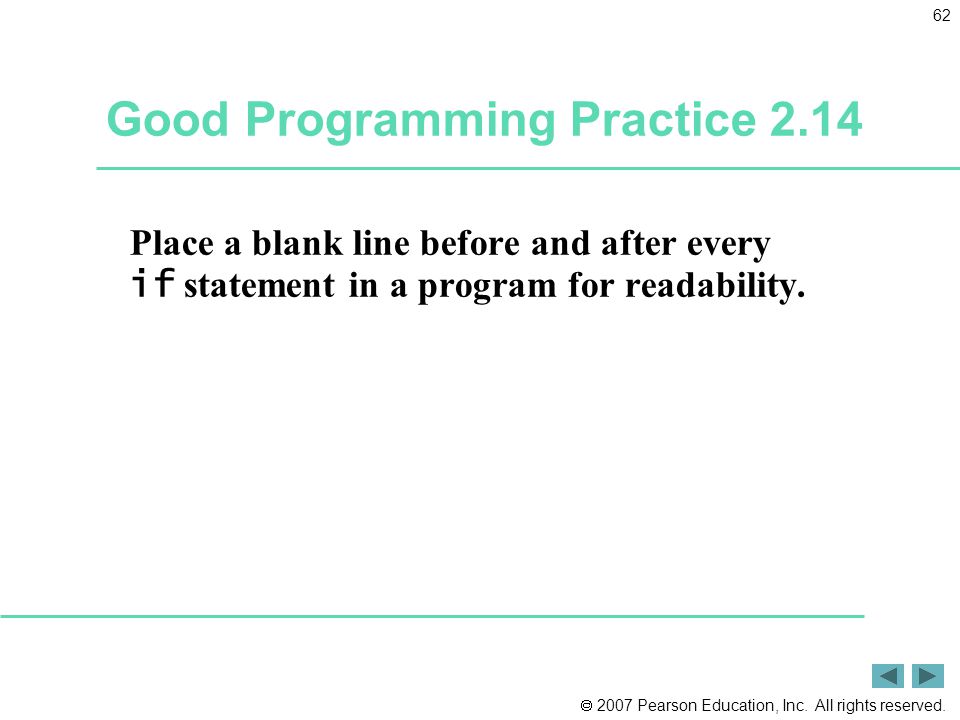 62

Good Programming Practice 2.14

Place a blank line before and after every if statement in a program for readability.

© 2007 Pearson Education, Inc. All rights reserved.